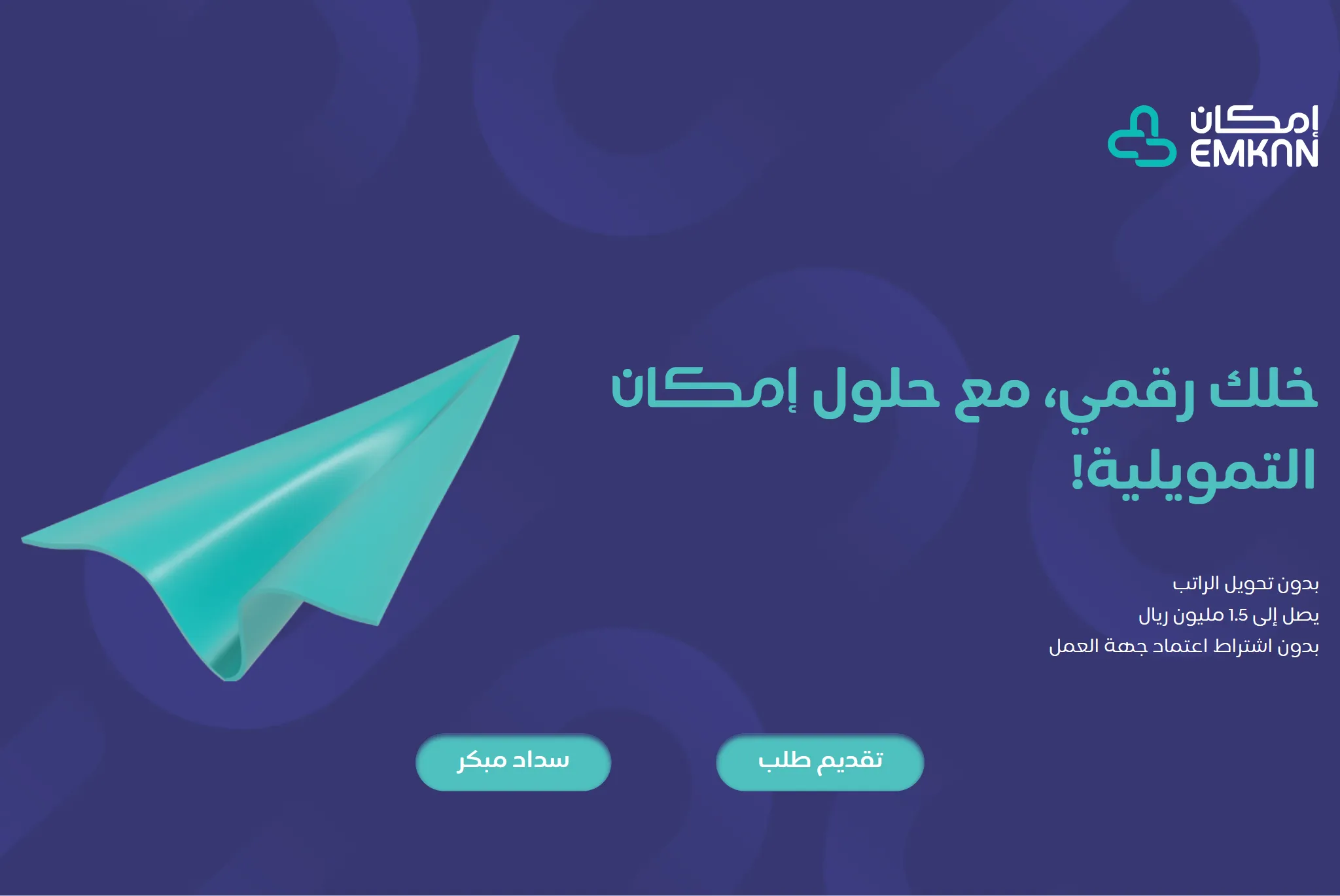 إمكان
EMKAN

خلك رقمي، مع حلول إمكان التمويلية!

بدون تحويل الراتب
يصل إلى 1.5 مليون ريال
بدون اشتراط اعتماد جهة العمل

تقديم طلب

سداد مبكر